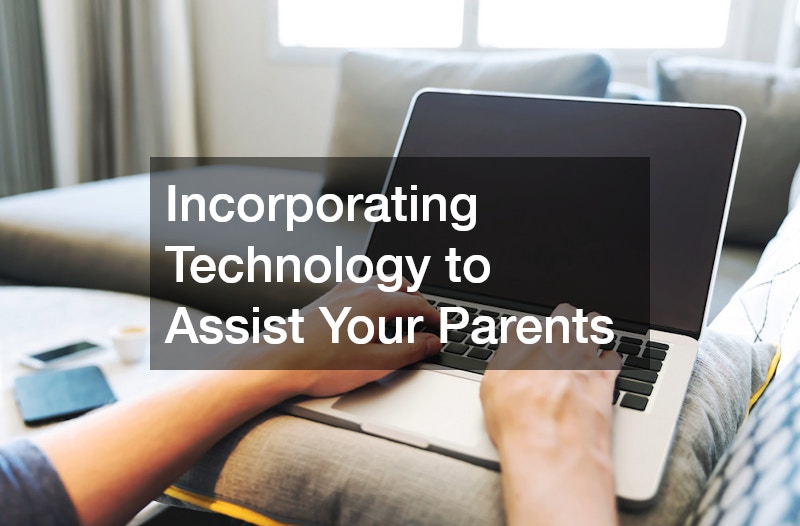 Incorporating Technology to Assist Your Parents